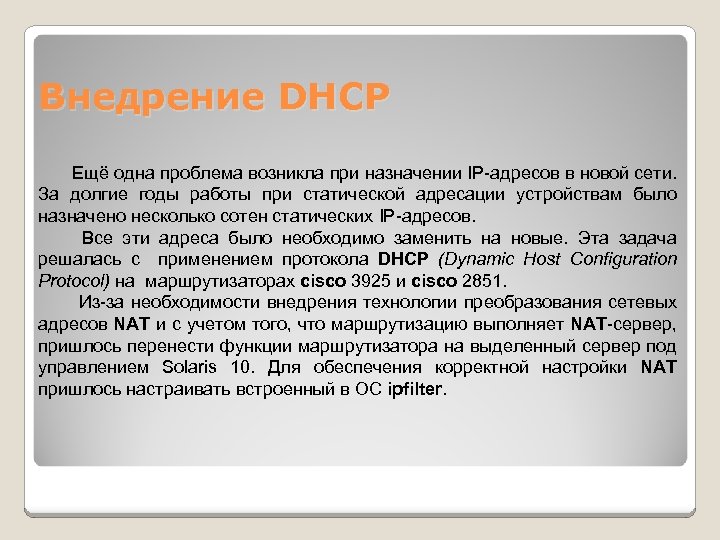 Внедрение DHCP

Ещё одна проблема возникла при назначении IP-адресов в новой сети. За долгие годы работы при статической адресации устройствам было назначено несколько сотен статических IP-адресов.

Все эти адреса было необходимо заменить на новые. Эта задача решалась с применением протокола DHCP (Dynamic Host Configuration Protocol) на маршрутизаторах cisco 3925 и cisco 2851.

Из-за необходимости внедрения технологии преобразования сетевых адресов NAT и с учетом того, что маршрутизацию выполняет NAT-сервер, пришлось перенести функции маршрутизатора на выделенный сервер под управлением Solaris 10. Для обеспечения корректной настройки NAT пришлось настраивать встроенный в ОС ipfilter.